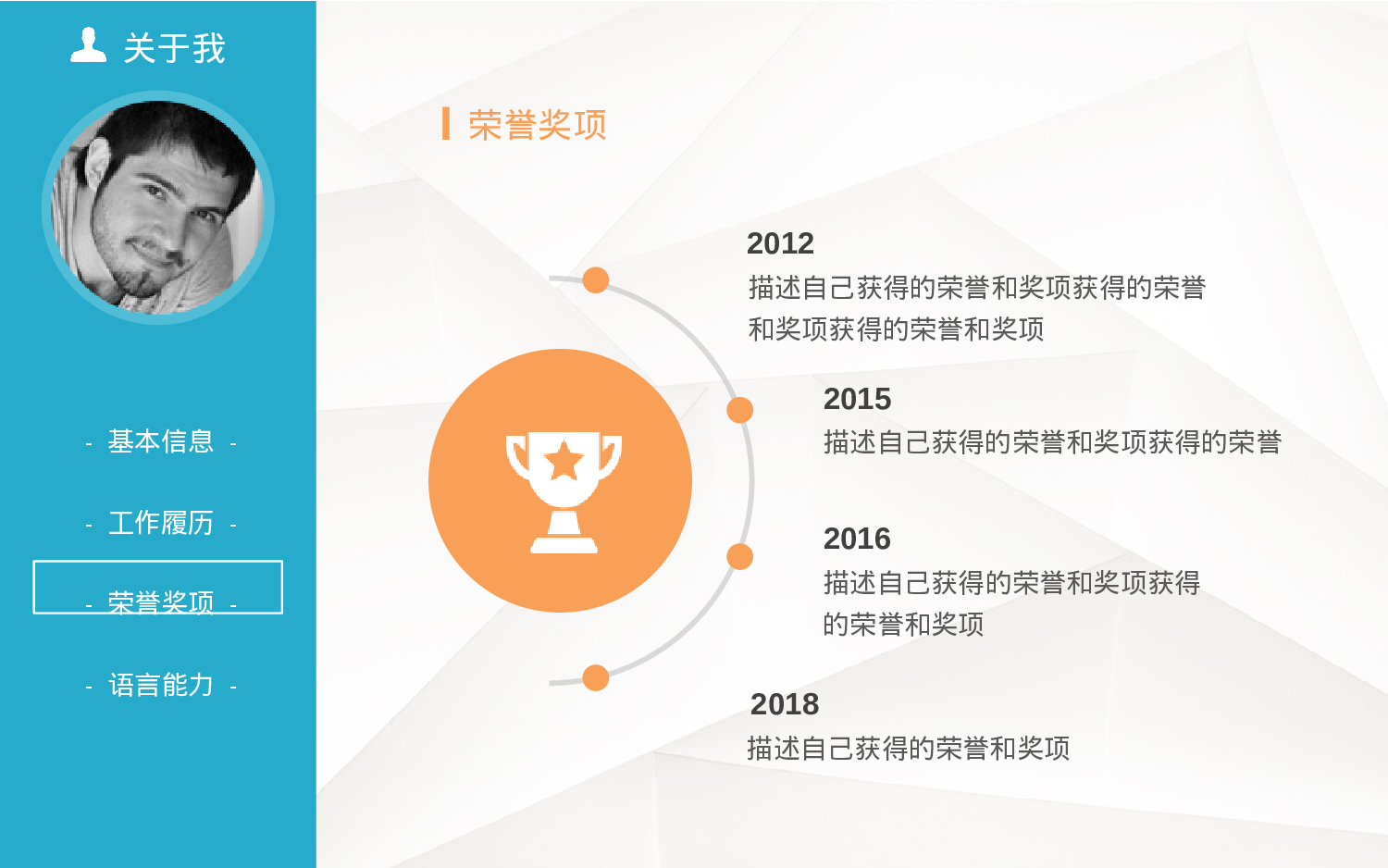 关于我

- 基本信息 -

- 工作履历 -

- 荣誉奖项 -

- 语言能力 -

荣誉奖项

2012
描述自己获得的荣誉和奖项获得的荣誉和奖项获得的荣誉和奖项

2015
描述自己获得的荣誉和奖项获得的荣誉

2016
描述自己获得的荣誉和奖项获得的荣誉和奖项

2018
描述自己获得的荣誉和奖项